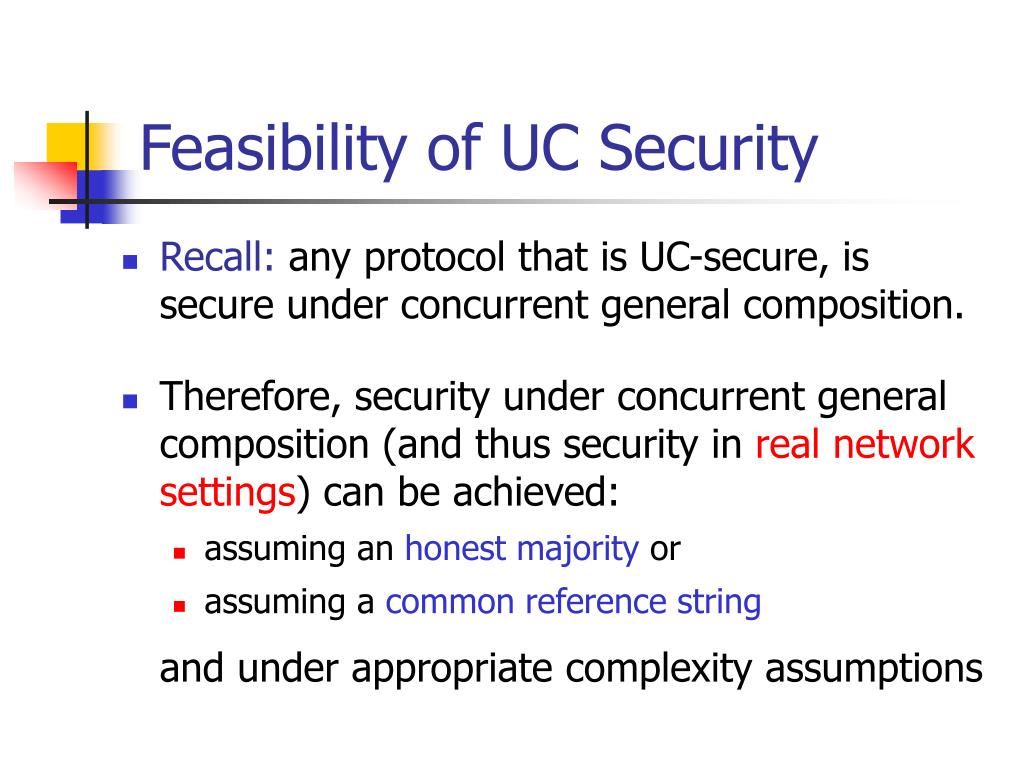 Feasibility of UC Security

Recall: any protocol that is UC-secure, is secure under concurrent general composition.

Therefore, security under concurrent general composition (and thus security in real network settings) can be achieved:

assuming an honest majority or

assuming a common reference string

and under appropriate complexity assumptions